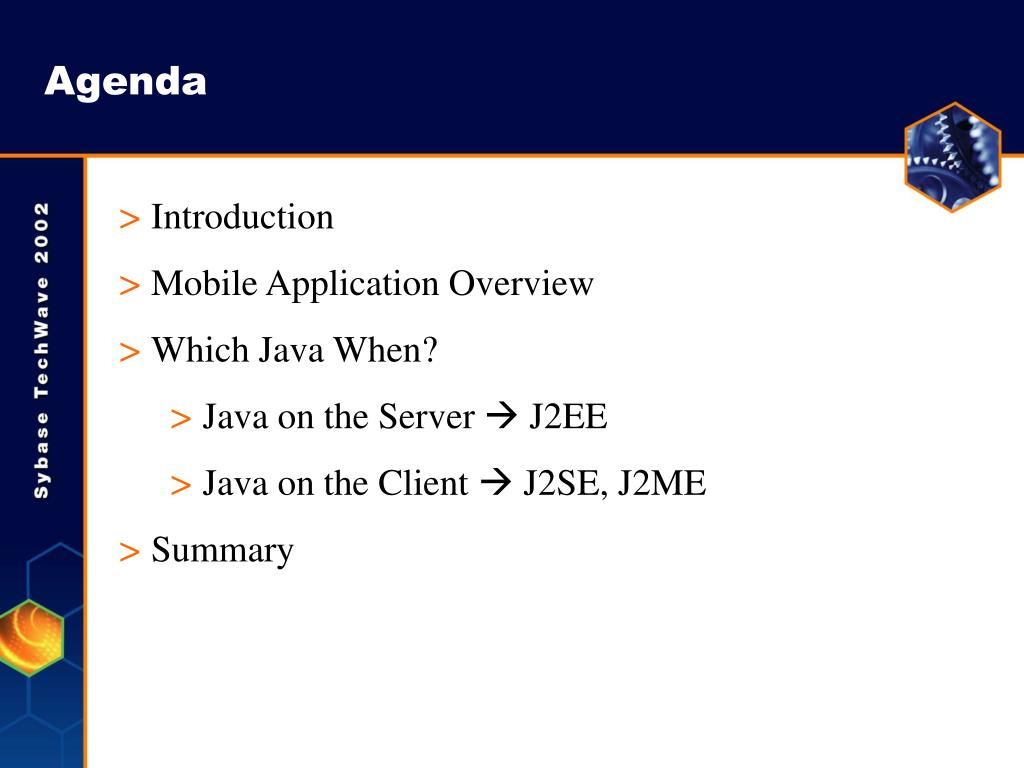 Agenda

Sybase TechWave 2002

> Introduction

> Mobile Application Overview

> Which Java When?

> Java on the Server → J2EE

> Java on the Client → J2SE, J2ME

> Summary